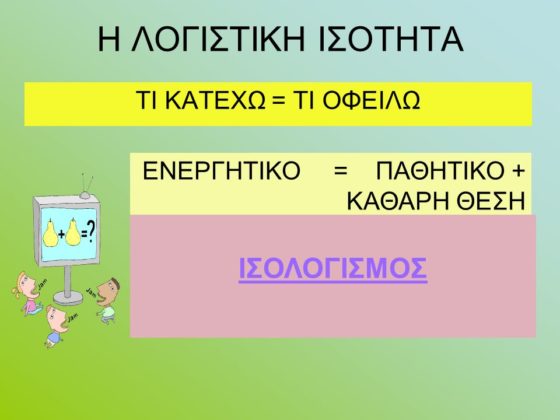 Η ΛΟΓΙΣΤΙΚΗ ΙΣΟΤΗΤΑ

ΤΙ ΚΑΤΕΧΩ = ΤΙ ΟΦΕΙΛΩ

ΕΝΕΡΓΗΤΙΚΟ = ΠΑΘΗΤΙΚΟ + ΚΑΘΑΡΗ ΘΕΣΗ

+ =?

Jam Jam Jam

ΙΣΟΛΟΓΙΣΜΟΣ